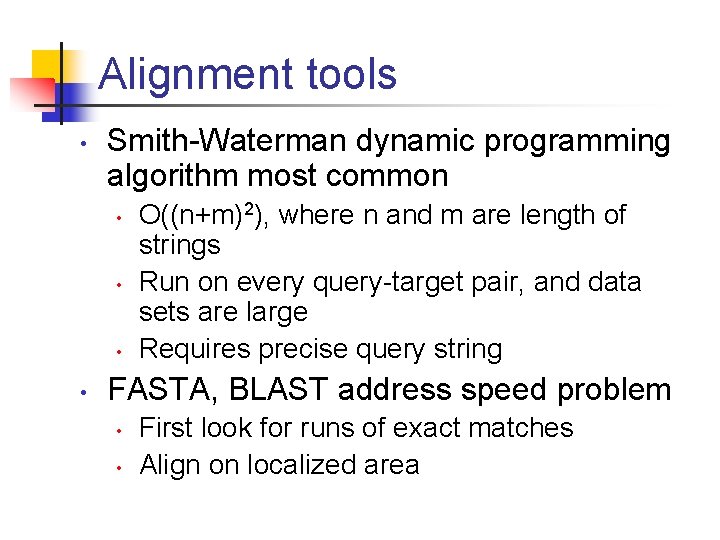 Alignment tools

• Smith-Waterman dynamic programming algorithm most common
  • $O((n+m)^2)$, where n and m are length of strings
  • Run on every query-target pair, and data sets are large
  • Requires precise query string
• FASTA, BLAST address speed problem
  • First look for runs of exact matches
  • Align on localized area